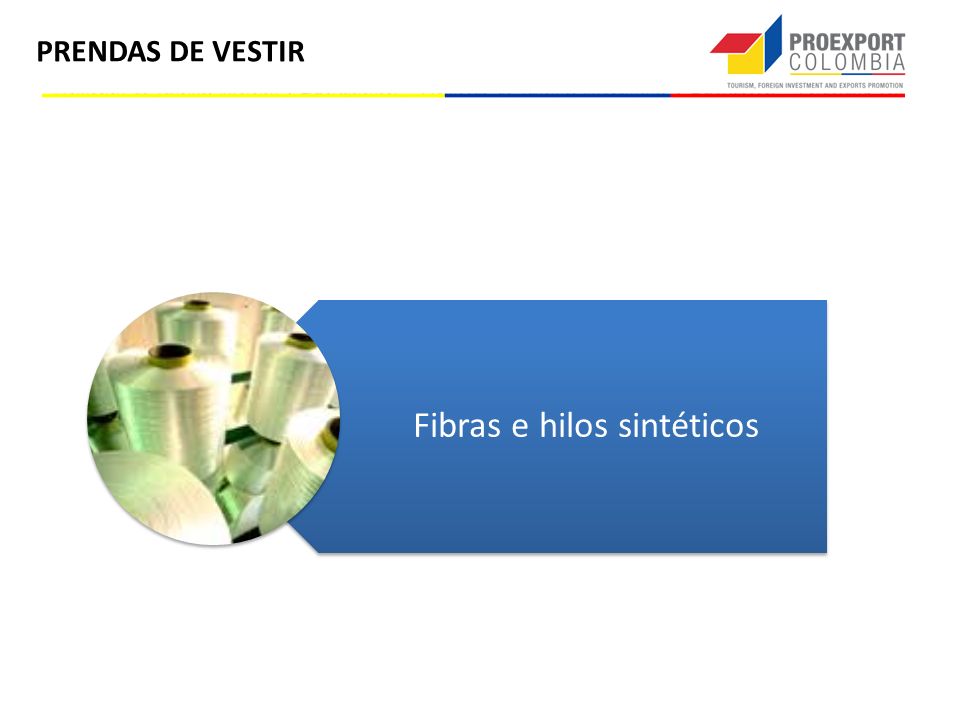 PRENDAS DE VESTIR

PROEXPORT
COLOMBIA
TOURISM, FOREIGN INVESTMENT AND EXPORTS PROMOTION

Fibras e hilos sintéticos